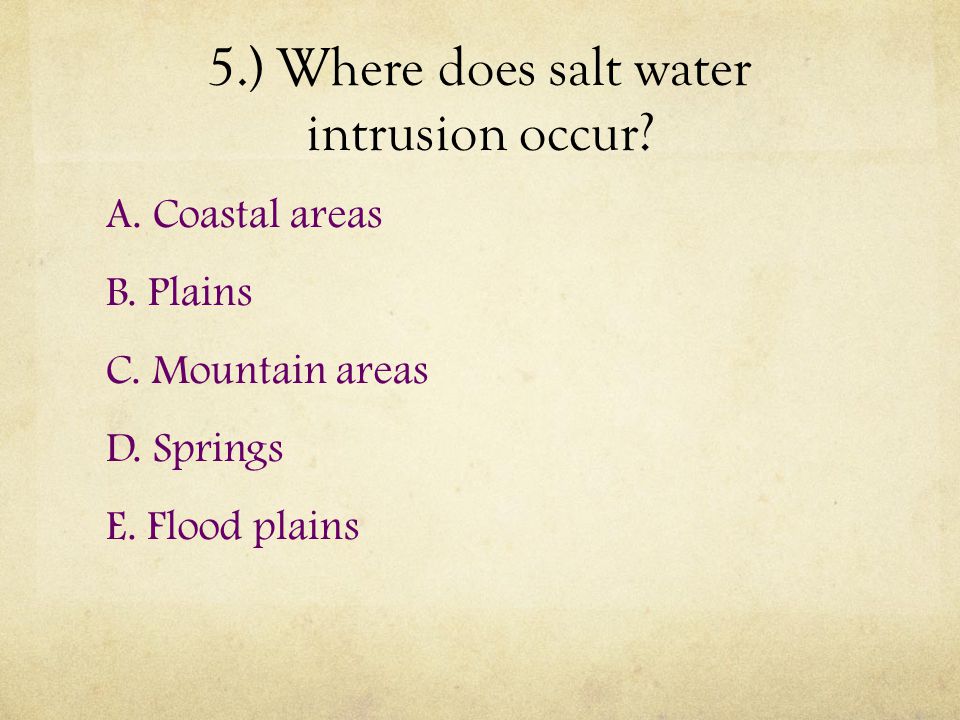 5.) Where does salt water intrusion occur?

A. Coastal areas

B. Plains

C. Mountain areas

D. Springs

E. Flood plains